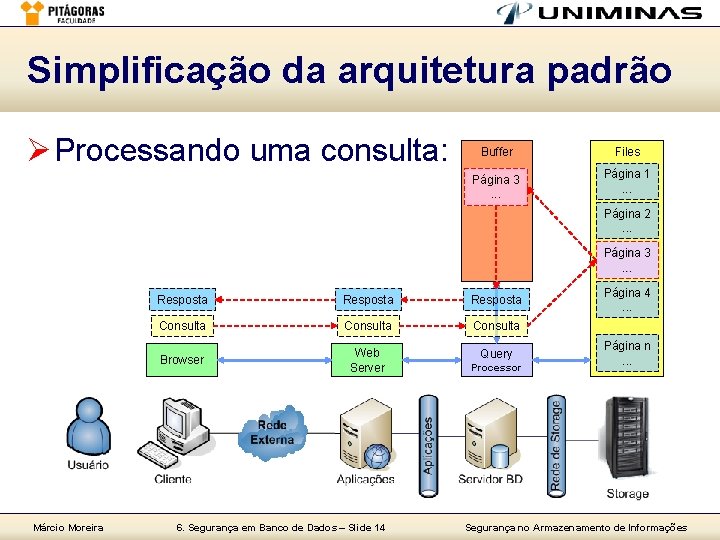 PITÁGORAS
FACULDADE

UNIMINAS

Simplificação da arquitetura padrão

➢ Processando uma consulta:

Buffer
Página 3
...

Files
Página 1
...
Página 2
...
Página 3
...
Página 4
...
Página n
...

Resposta
Consulta
Browser

Resposta
Consulta
Web Server

Resposta
Consulta
Query Processor

Usuário
Cliente
Rede Externa
Aplicações
Aplicações
Servidor BD
Rede de Storage
Storage

Márcio Moreira
6. Segurança em Banco de Dados – Slide 14
Segurança no Armazenamento de Informações